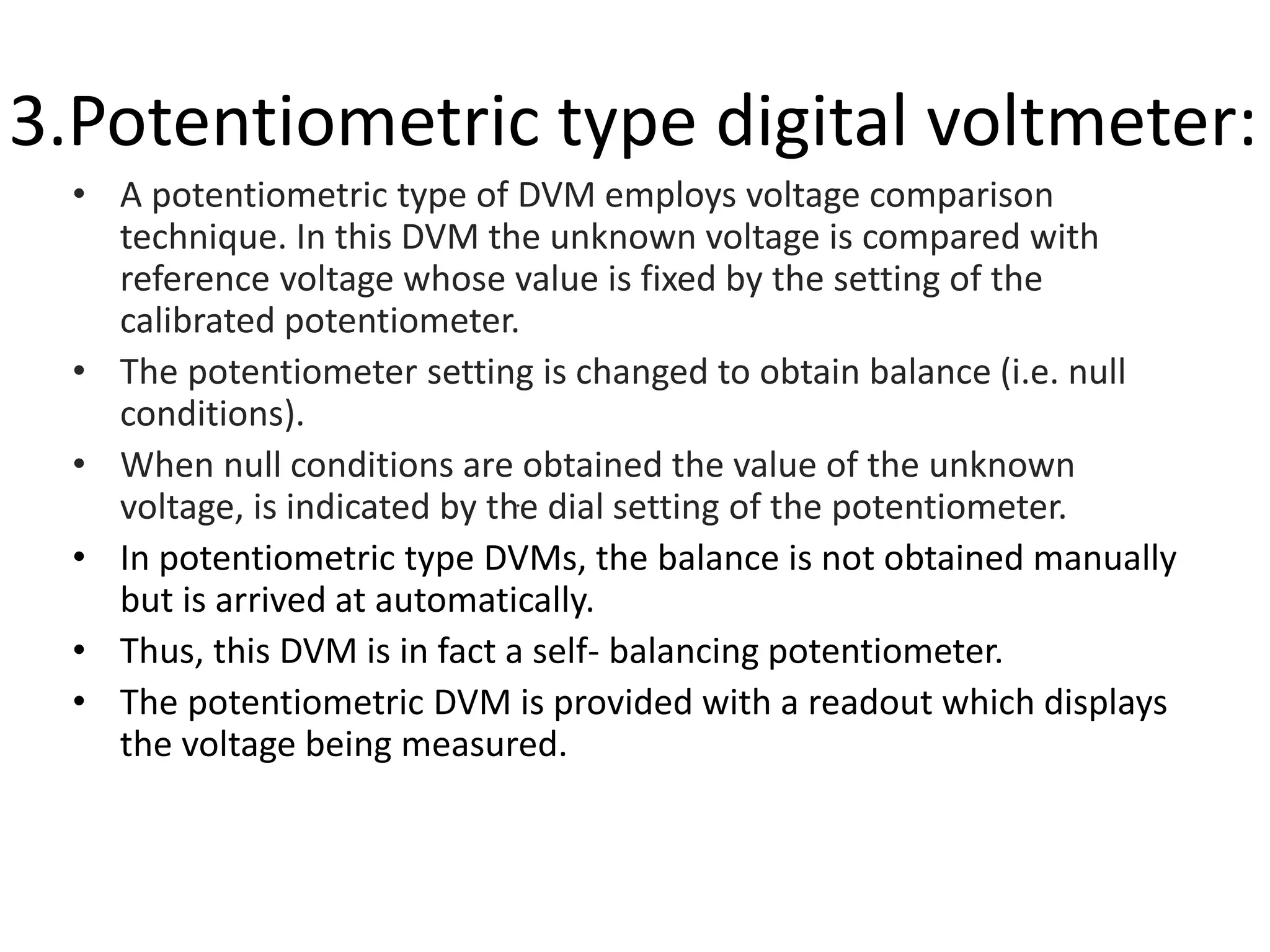 3.Potentiometric type digital voltmeter:

• A potentiometric type of DVM employs voltage comparison technique. In this DVM the unknown voltage is compared with reference voltage whose value is fixed by the setting of the calibrated potentiometer.

• The potentiometer setting is changed to obtain balance (i.e. null conditions).

• When null conditions are obtained the value of the unknown voltage, is indicated by the dial setting of the potentiometer.

• In potentiometric type DVMs, the balance is not obtained manually but is arrived at automatically.

• Thus, this DVM is in fact a self- balancing potentiometer.

• The potentiometric DVM is provided with a readout which displays the voltage being measured.